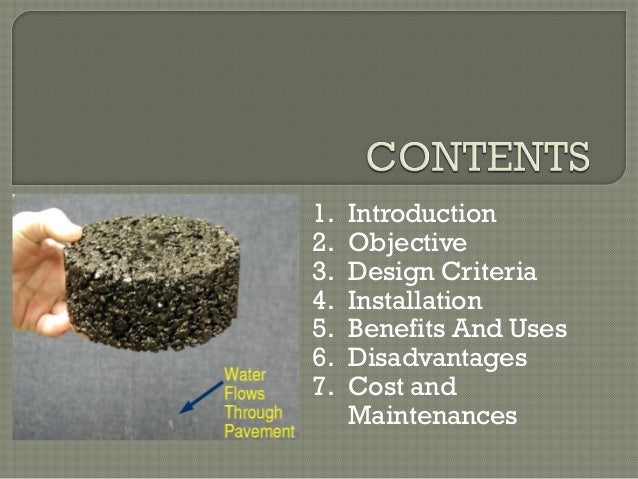 CONTENTS

Water Flows Through Pavement

1. Introduction
2. Objective
3. Design Criteria
4. Installation
5. Benefits And Uses
6. Disadvantages
7. Cost and Maintenances